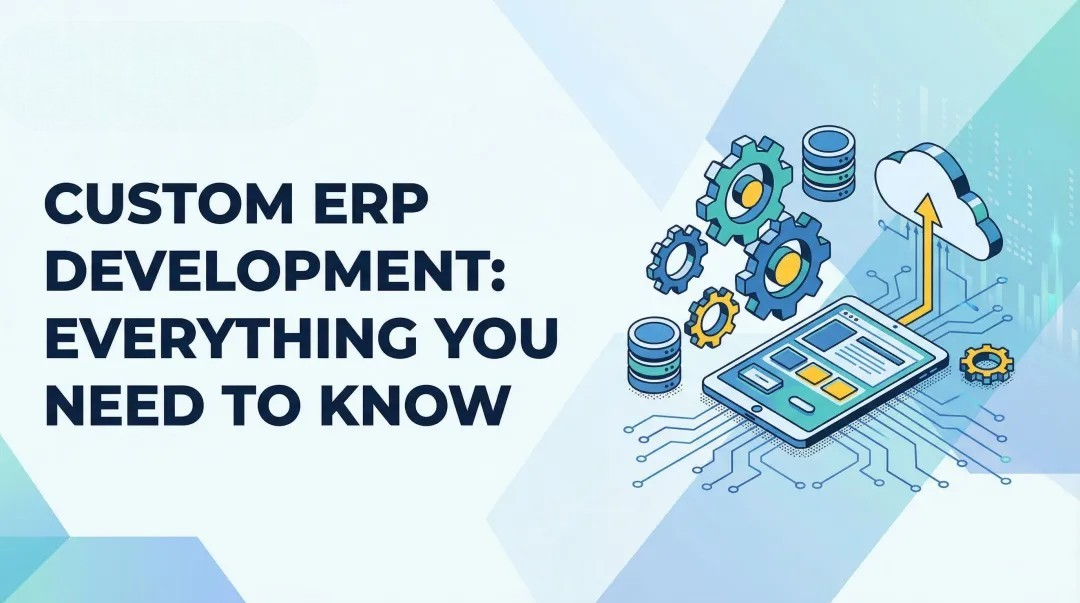 CUSTOM ERP DEVELOPMENT: EVERYTHING YOU NEED TO KNOW